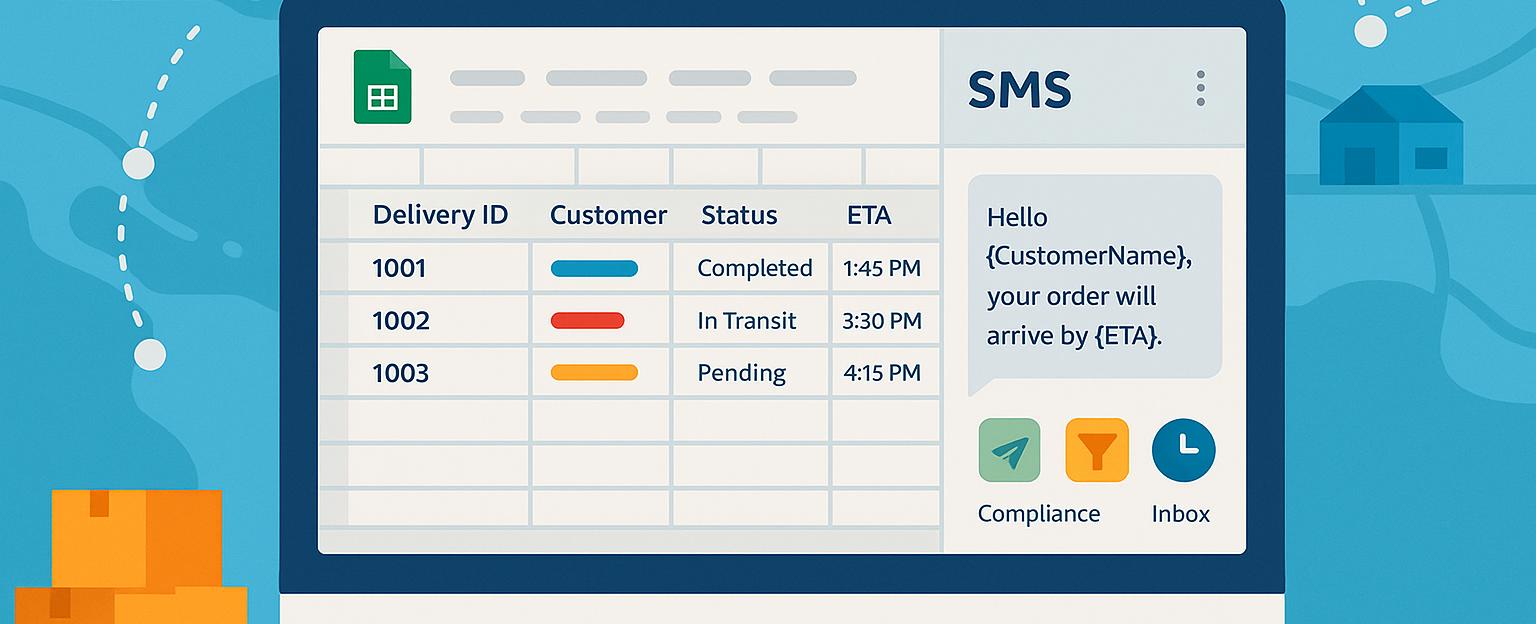 | Delivery ID | Customer | Status | ETA |
|---|---|---|---|
| 1001 | | Completed | 1:45 PM |
| 1002 | | In Transit | 3:30 PM |
| 1003 | | Pending | 4:15 PM |

SMS

Hello {CustomerName}, your order will arrive by {ETA}.

Compliance

Inbox